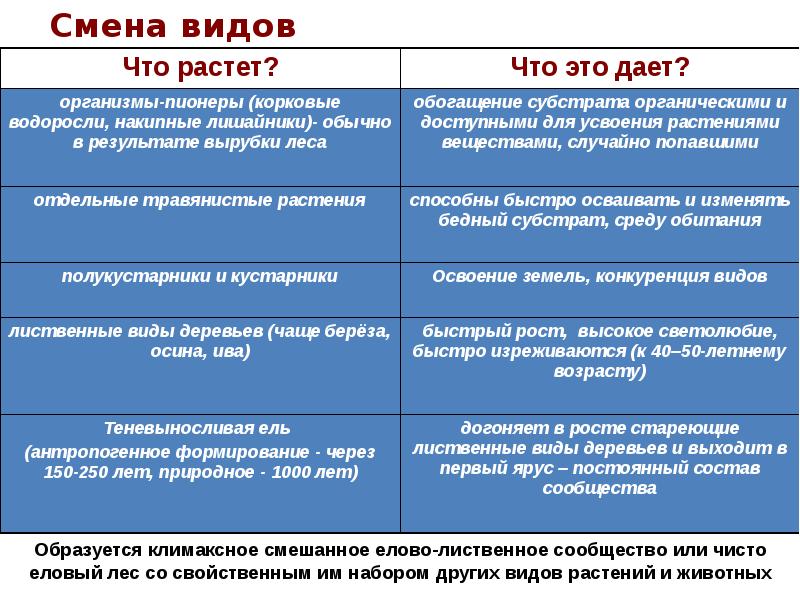 Смена видов

| Что растет? | Что это дает? |
|---|---|
| организмы-пионеры (корковые водоросли, накипные лишайники)- обычно в результате вырубки леса | обогащение субстрата органическими и доступными для усвоения растениями веществами, случайно попавшими |
| отдельные травянистые растения | способны быстро осваивать и изменять бедный субстрат, среду обитания |
| полукустарники и кустарники | Освоение земель, конкуренция видов |
| лиственные виды деревьев (чаще берёза, осина, ива) | быстрый рост, высокое светолюбие, быстро изреживаются (к 40–50-летнему возрасту) |
| Теневыносливая ель (антропогенное формирование - через 150-250 лет, природное - 1000 лет) | догоняет в росте стареющие лиственные виды деревьев и выходит в первый ярус – постоянный состав сообщества |

Образуется климаксное смешанное елово-лиственное сообщество или чисто еловый лес со свойственным им набором других видов растений и животных